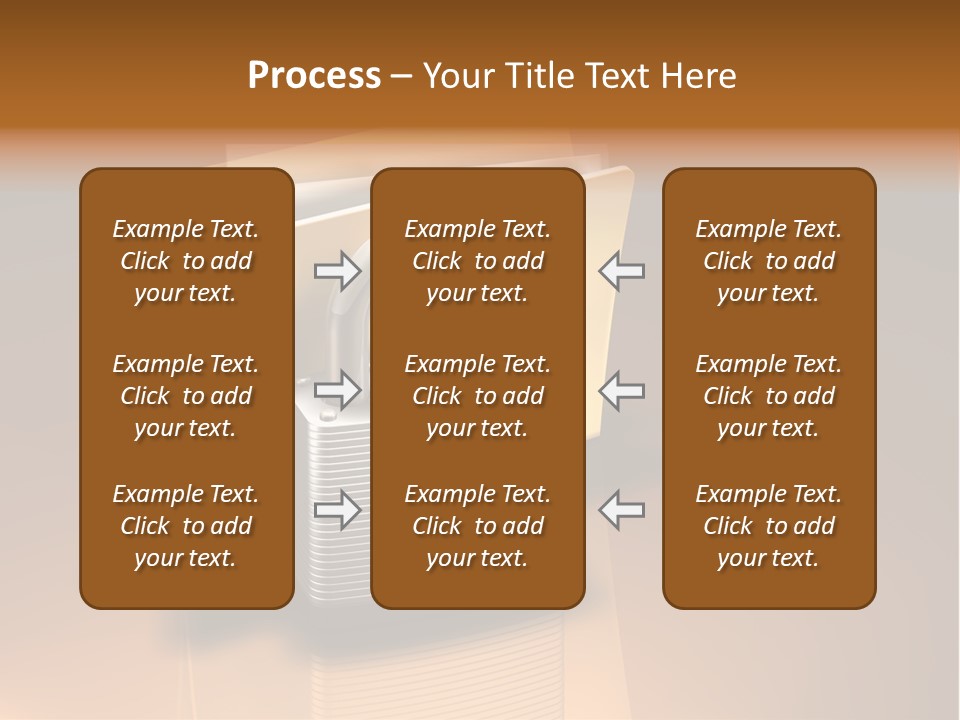 Process – Your Title Text Here

Example Text. Click to add your text.

Example Text. Click to add your text.

Example Text. Click to add your text.

Example Text. Click to add your text.

Example Text. Click to add your text.

Example Text. Click to add your text.

Example Text. Click to add your text.

Example Text. Click to add your text.

Example Text. Click to add your text.